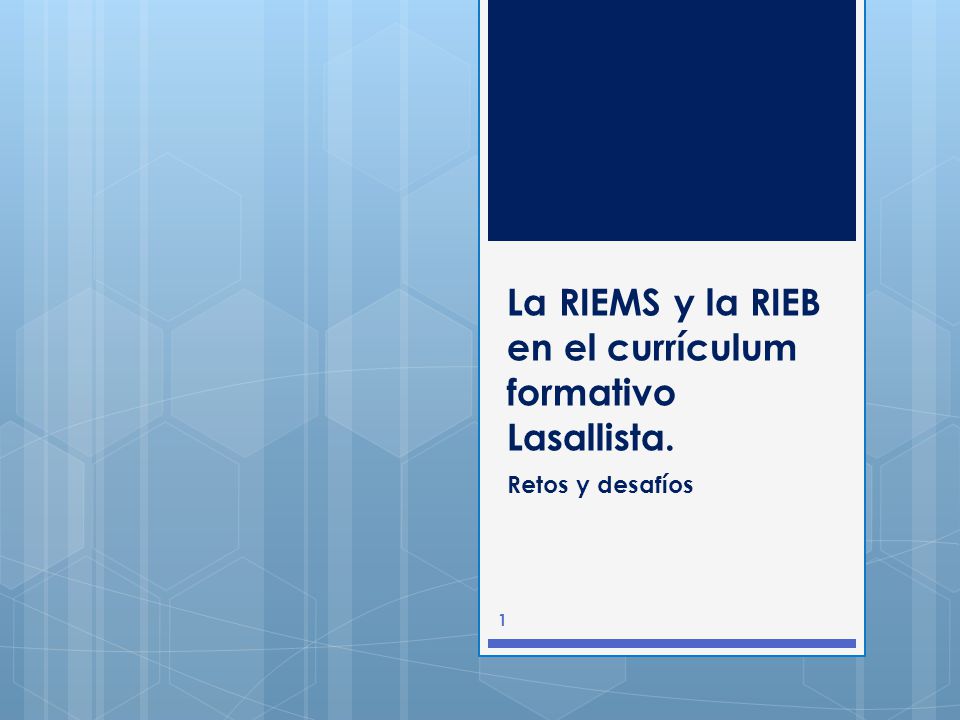 La RIEMS y la RIEB en el currículum formativo Lasallista.

Retos y desafíos

1